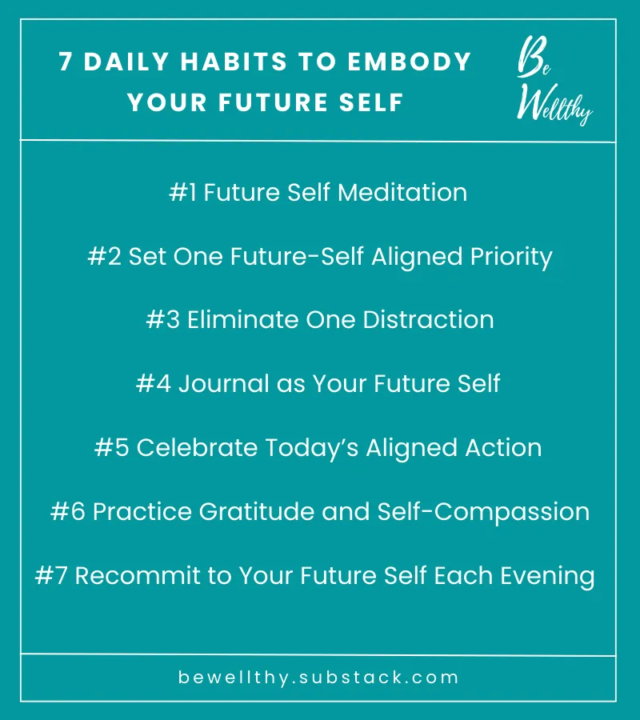 7 DAILY HABITS TO EMBODY YOUR FUTURE SELF

Be Wellthy

#1 Future Self Meditation

#2 Set One Future-Self Aligned Priority

#3 Eliminate One Distraction

#4 Journal as Your Future Self

#5 Celebrate Today's Aligned Action

#6 Practice Gratitude and Self-Compassion

#7 Recommit to Your Future Self Each Evening

bewellthy.substack.com